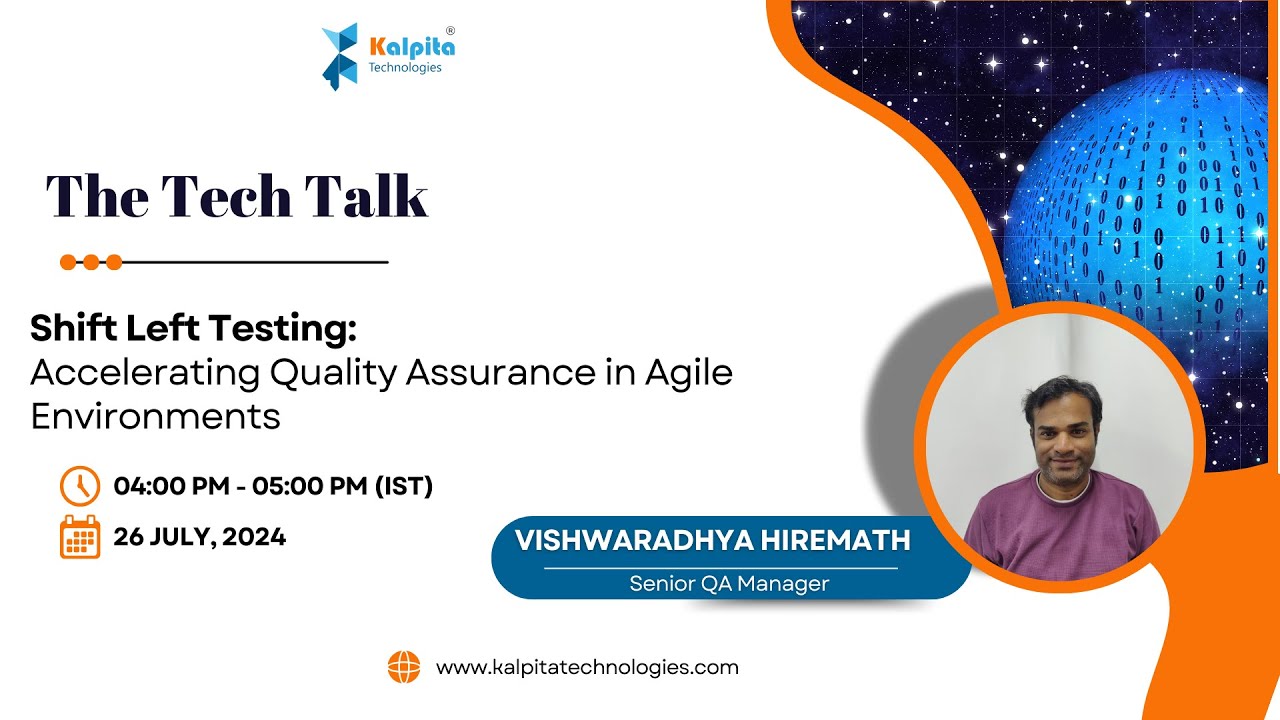 Kalpita®
Technologies

The Tech Talk

Shift Left Testing:
Accelerating Quality Assurance in Agile Environments

04:00 PM - 05:00 PM (IST)

26 JULY, 2024

VISHWARADHYA HIREMATH
Senior QA Manager

www.kalpitatechnologies.com